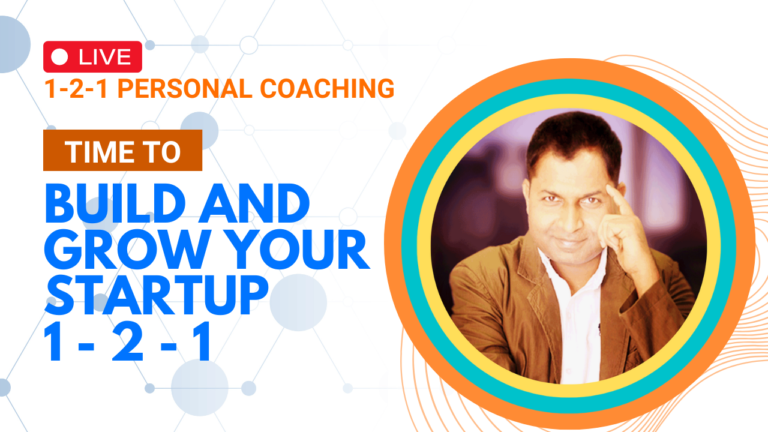 LIVE

1-2-1 PERSONAL COACHING

TIME TO

BUILD AND GROW YOUR STARTUP 1 - 2 - 1